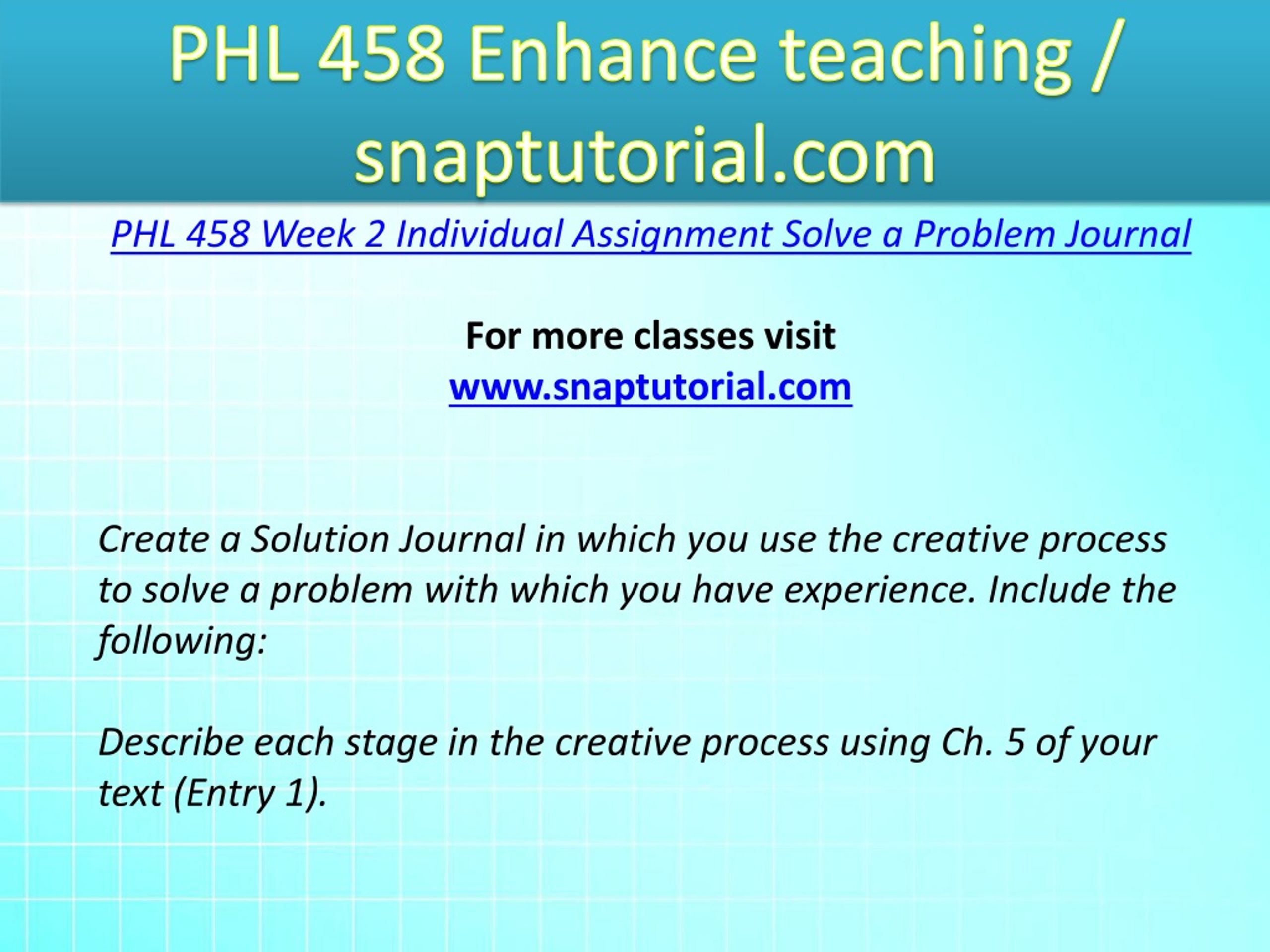 PHL 458 Enhance teaching / snaptutorial.com

PHL 458 Week 2 Individual Assignment Solve a Problem Journal

For more classes visit
www.snaptutorial.com

Create a Solution Journal in which you use the creative process to solve a problem with which you have experience. Include the following:

Describe each stage in the creative process using Ch. 5 of your text (Entry 1).